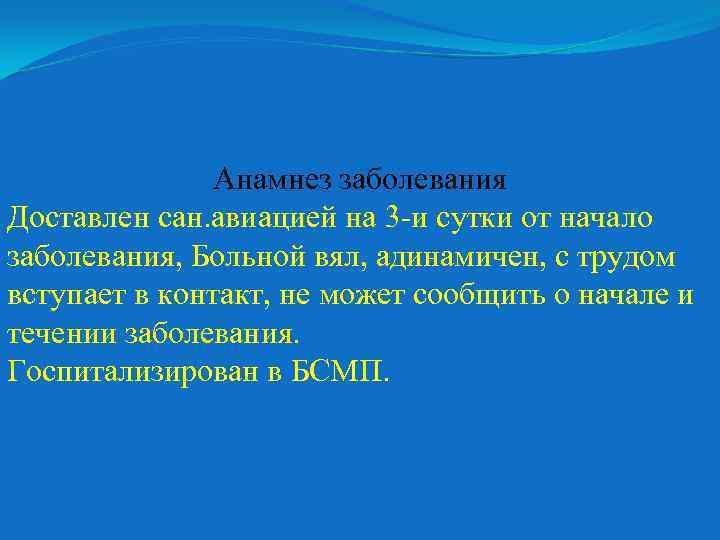 Анамнез заболевания

Доставлен сан.авиацией на 3-и сутки от начало заболевания, Больной вял, адинамичен, с трудом вступает в контакт, не может сообщить о начале и течении заболевания.
Госпитализирован в БСМП.